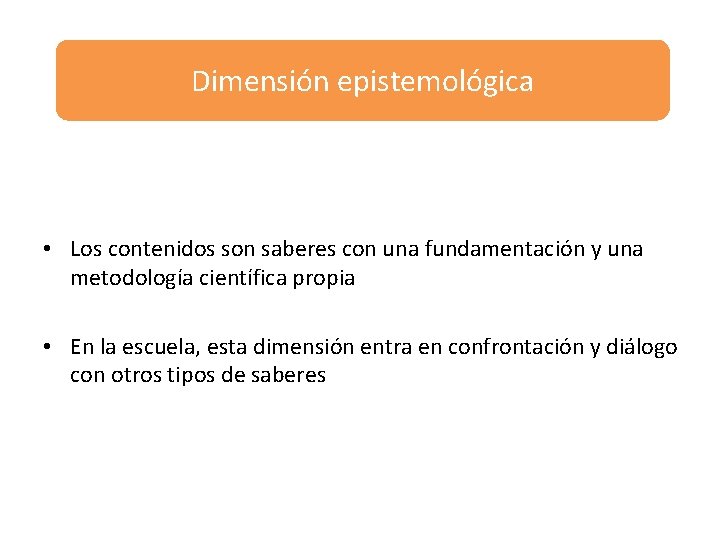 Dimensión epistemológica

• Los contenidos son saberes con una fundamentación y una metodología científica propia

• En la escuela, esta dimensión entra en confrontación y diálogo con otros tipos de saberes